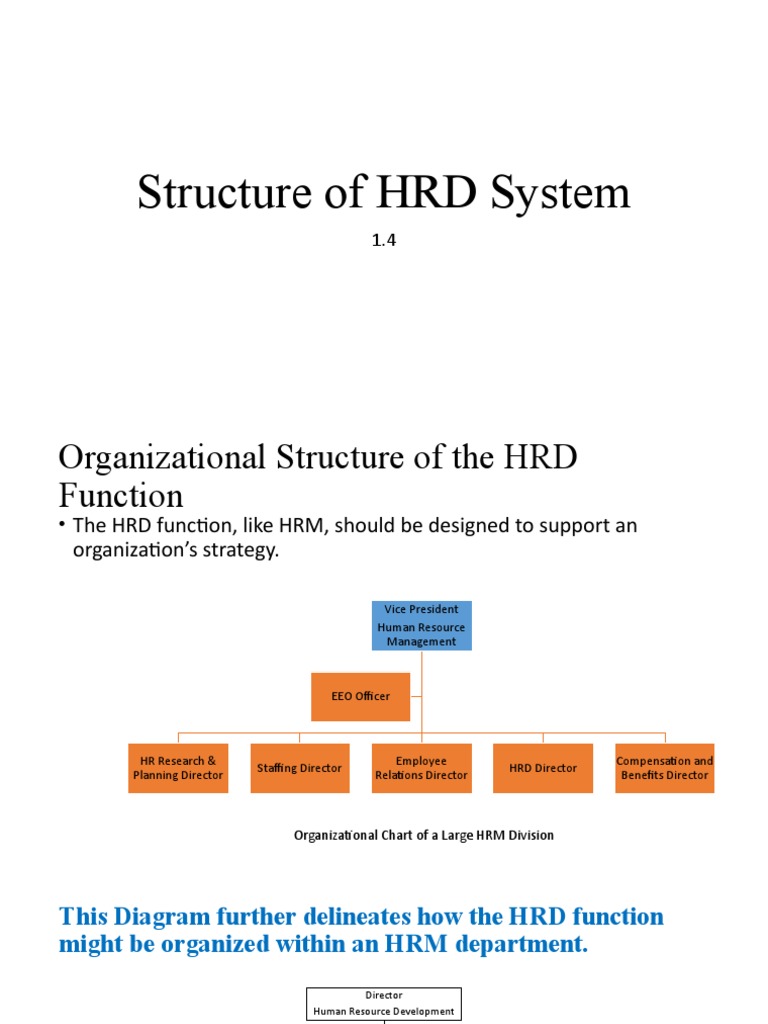 Structure of HRD System

1.4

Organizational Structure of the HRD Function

• The HRD function, like HRM, should be designed to support an organization's strategy.

Vice President
Human Resource Management

EEO Officer

HR Research & Planning Director

Staffing Director

Employee Relations Director

HRD Director

Compensation and Benefits Director

Organizational Chart of a Large HRM Division

This Diagram further delineates how the HRD function might be organized within an HRM department.

Director
Human Resource Development